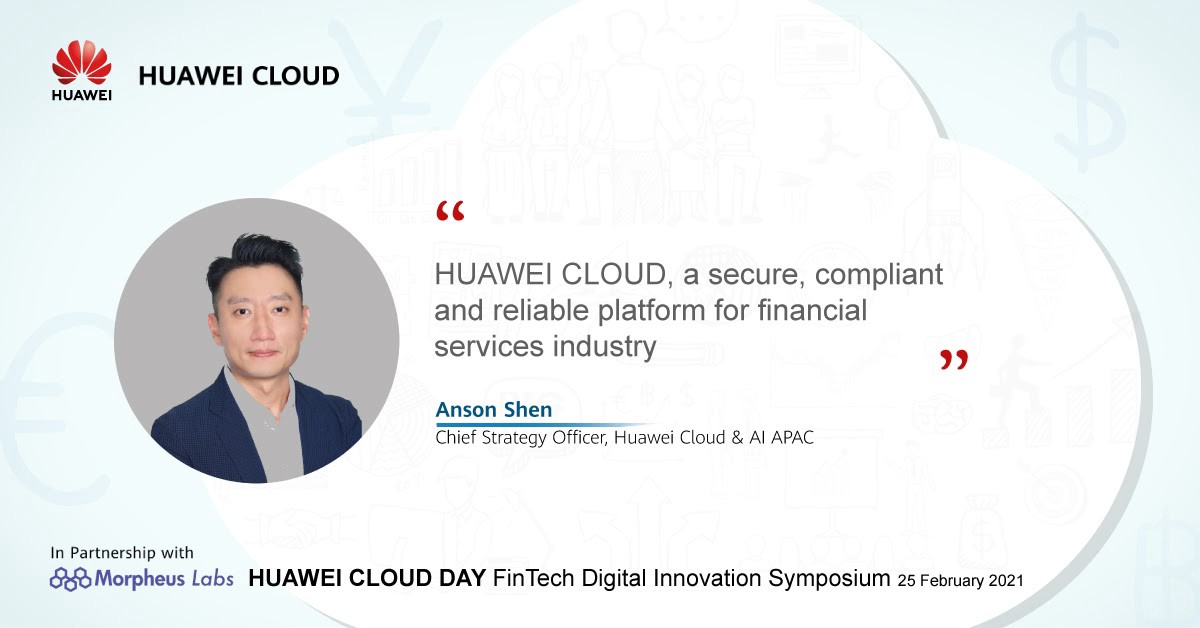 HUAWEI

HUAWEI CLOUD

“

HUAWEI CLOUD, a secure, compliant and reliable platform for financial services industry

”

Anson Shen

Chief Strategy Officer, Huawei Cloud & AI APAC

In Partnership with

Morpheus Labs

HUAWEI CLOUD DAY FinTech Digital Innovation Symposium 25 February 2021